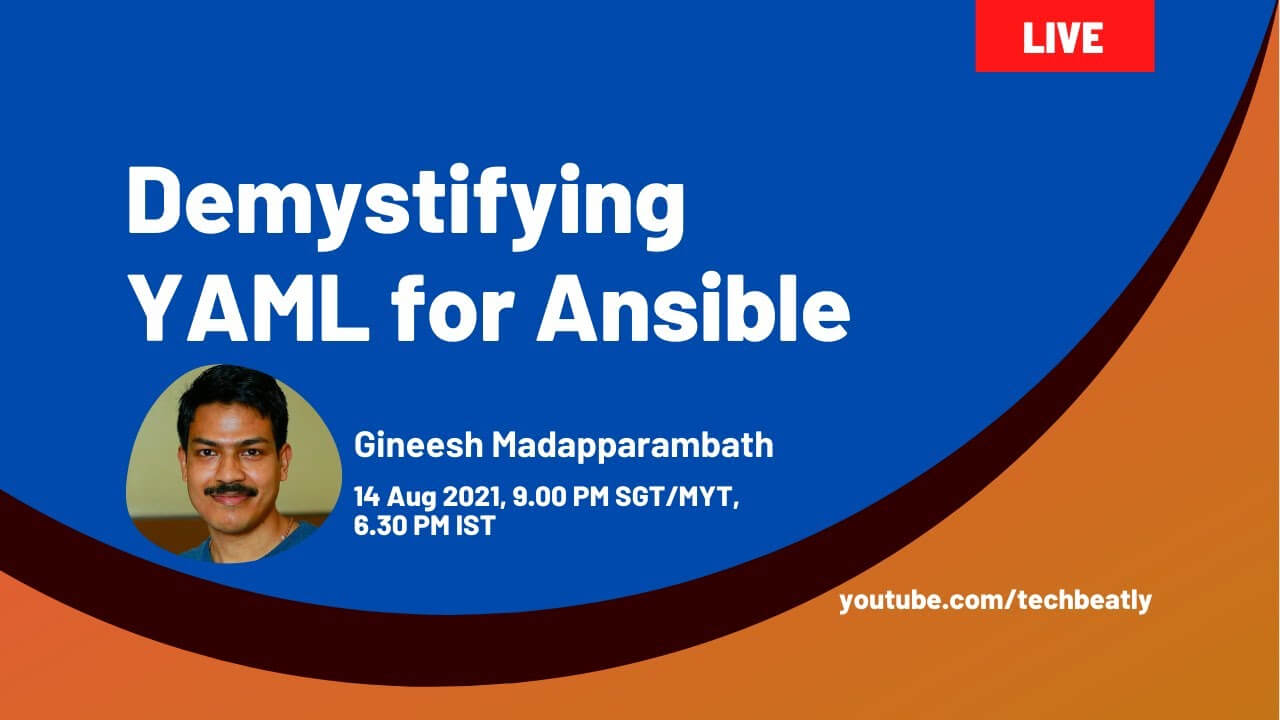 LIVE

Demystifying YAML for Ansible

Gineesh Madapparambath

14 Aug 2021, 9.00 PM SGT/MYT, 6.30 PM IST

youtube.com/techbeatly